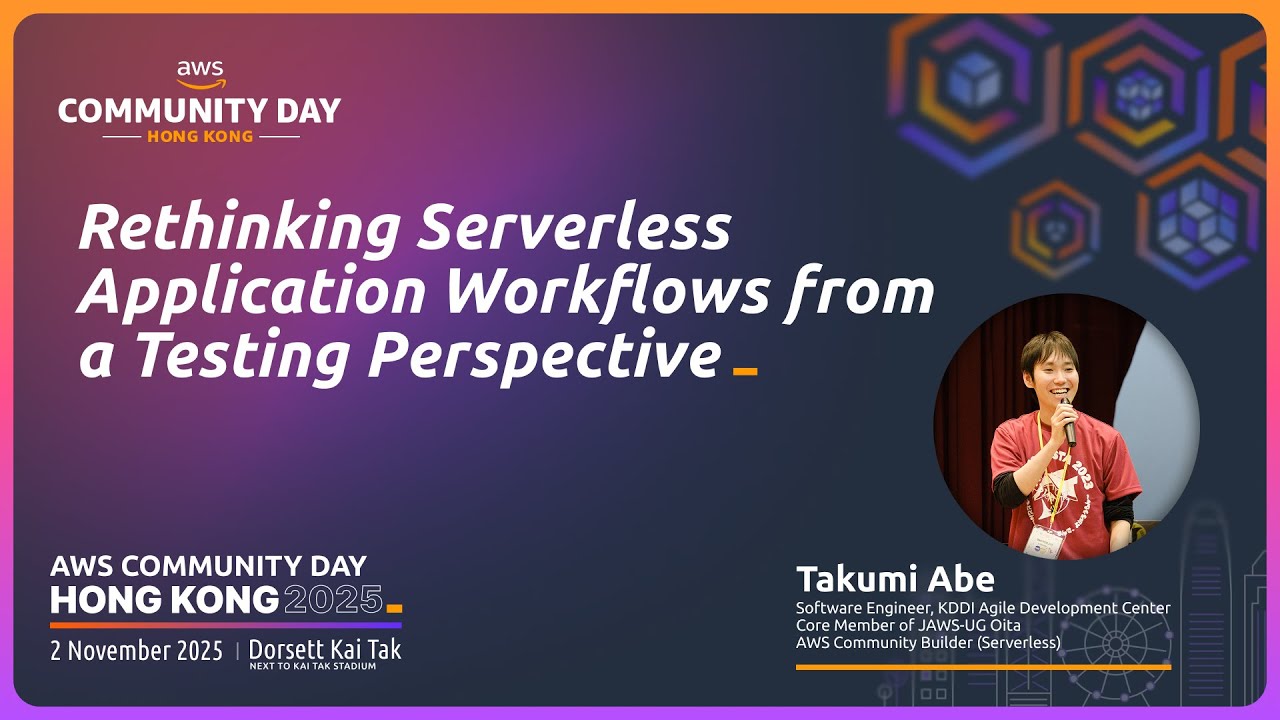 aws
COMMUNITY DAY
HONG KONG

Rethinking Serverless Application Workflows from a Testing Perspective

AWS COMMUNITY DAY
HONG KONG 2025

2 November 2025 | Dorsett Kai Tak
NEXT TO KAI TAK STADIUM

Takumi Abe
Software Engineer, KDDI Agile Development Center
Core Member of JAWS-UG Oita
AWS Community Builder (Serverless)